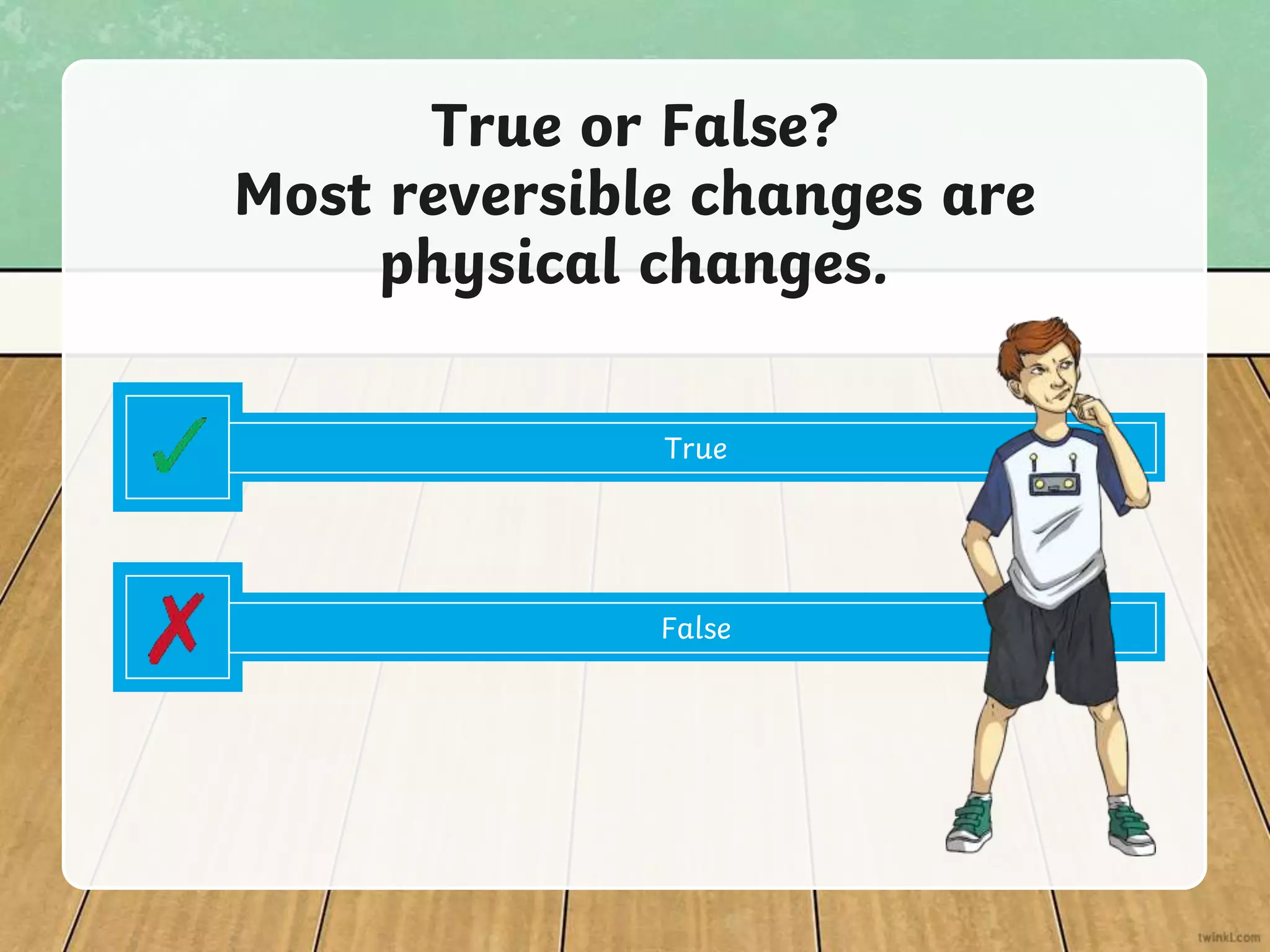 True or False?
Most reversible changes are physical changes.

True

False

twinkl.com